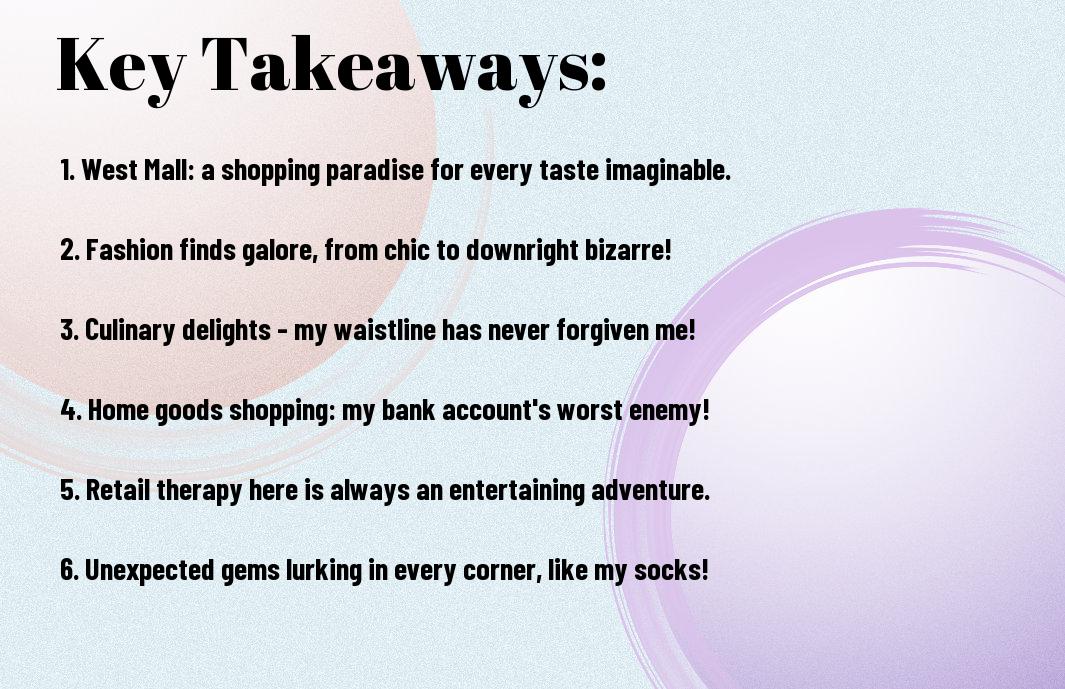 Key Takeaways:

1. West Mall: a shopping paradise for every taste imaginable.

2. Fashion finds galore, from chic to downright bizarre!

3. Culinary delights - my waistline has never forgiven me!

4. Home goods shopping: my bank account's worst enemy!

5. Retail therapy here is always an entertaining adventure.

6. Unexpected gems lurking in every corner, like my socks!